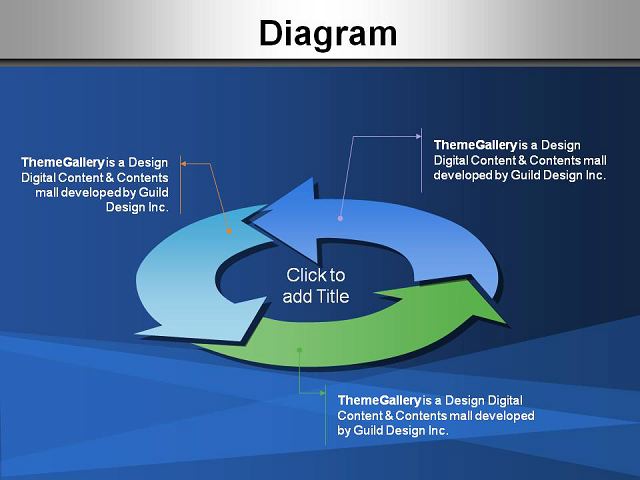 Diagram

ThemeGallery is a Design Digital Content & Contents mall developed by Guild Design Inc.

ThemeGallery is a Design Digital Content & Contents mall developed by Guild Design Inc.

Click to add Title

ThemeGallery is a Design Digital Content & Contents mall developed by Guild Design Inc.